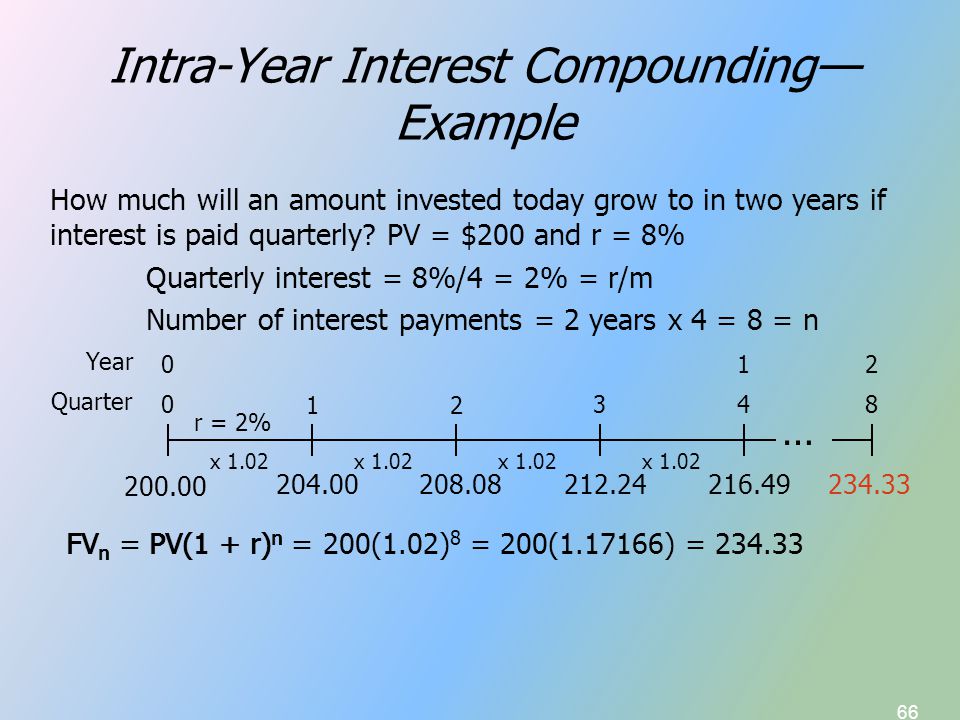 Intra-Year Interest Compounding—Example

How much will an amount invested today grow to in two years if interest is paid quarterly? PV = \$200 and r = 8%

Quarterly interest = 8%/4 = 2% = r/m

Number of interest payments = 2 years x 4 = 8 = n

Year 0 1 2

Quarter 0 1 2 3 4 8

r = 2%

...

x 1.02 x 1.02 x 1.02 x 1.02

200.00 204.00 208.08 212.24 216.49 234.33

$FV_n = PV(1 + r)^n = 200(1.02)^8 = 200(1.17166) = 234.33$

66